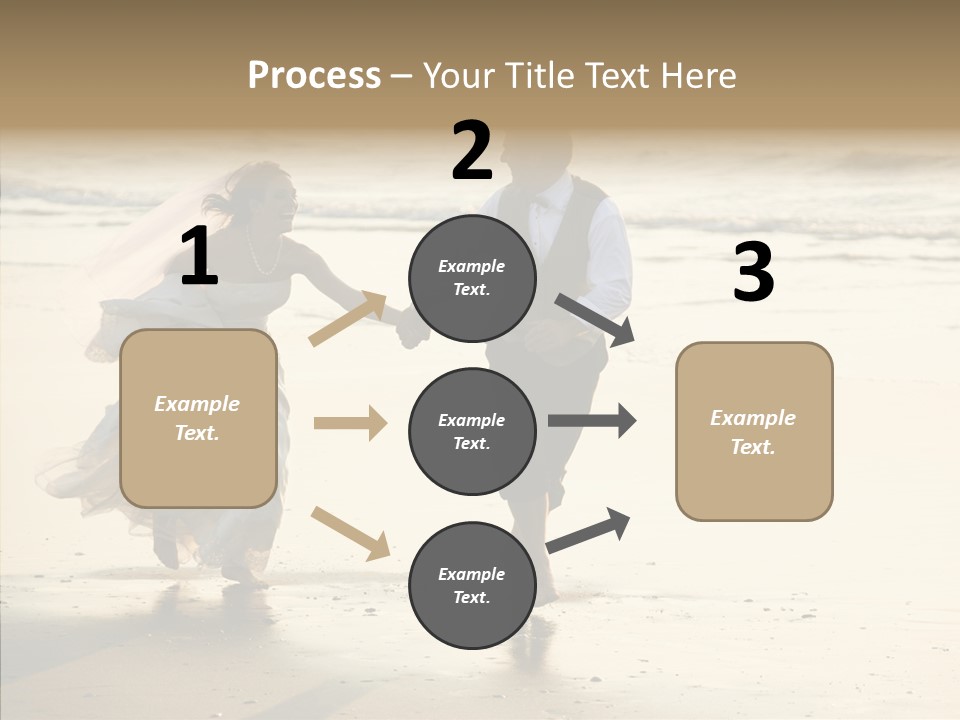 Process – Your Title Text Here

1

Example Text.

2

Example Text.

Example Text.

Example Text.

3

Example Text.